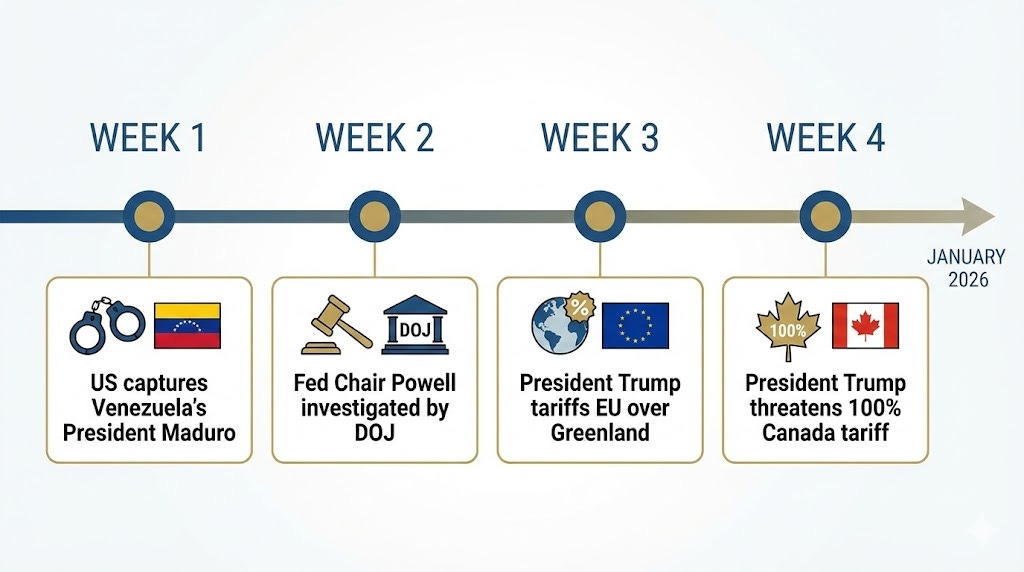 WEEK 1

WEEK 2

WEEK 3

WEEK 4

JANUARY 2026

US captures Venezuela's President Maduro

DOJ

Fed Chair Powell investigated by DOJ

%

President Trump tariffs EU over Greenland

100%

President Trump threatens 100% Canada tariff